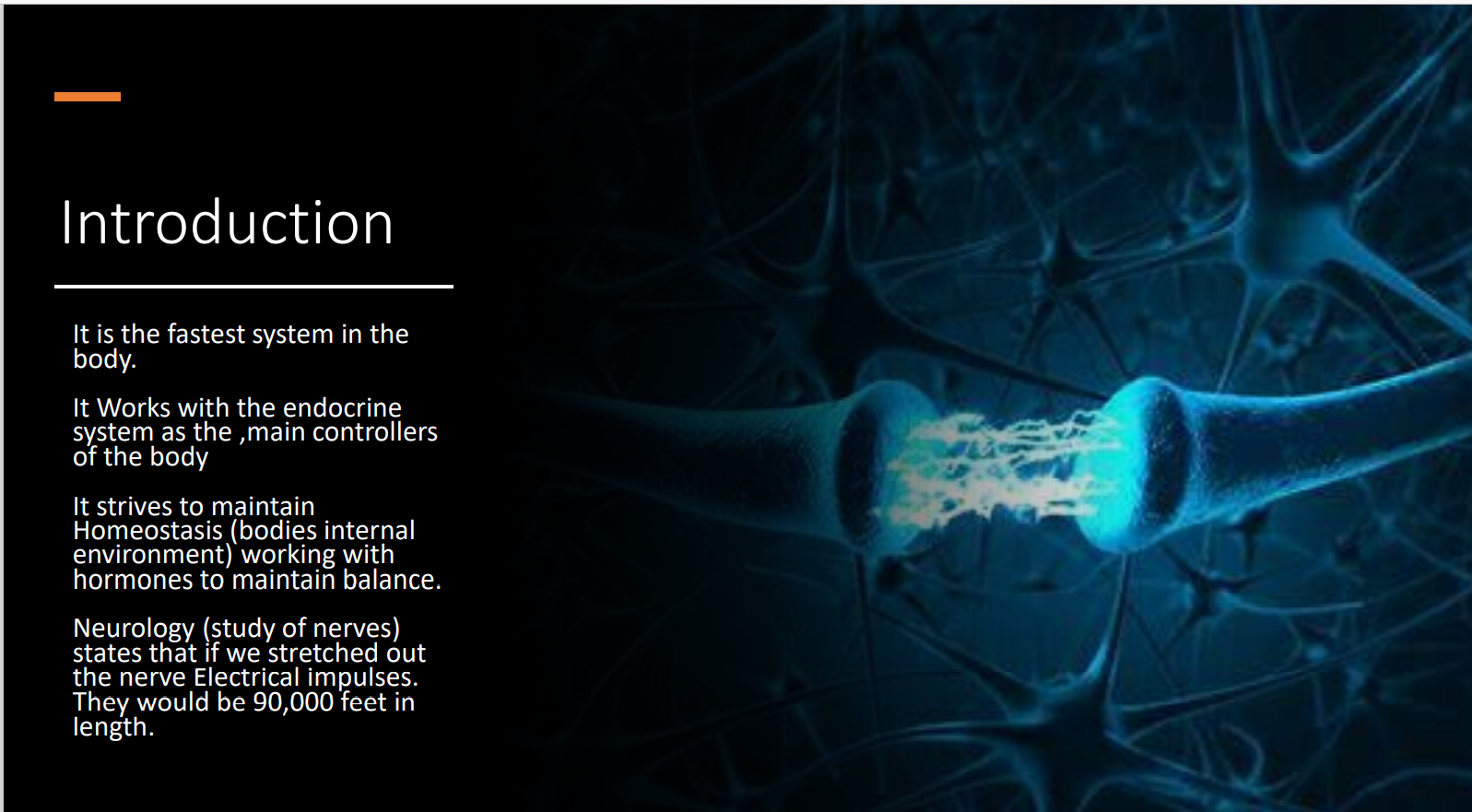 Introduction

It is the fastest system in the body.

It Works with the endocrine system as the ,main controllers of the body

It strives to maintain Homeostasis (bodies internal environment) working with hormones to maintain balance.

Neurology (study of nerves) states that if we stretched out the nerve Electrical impulses. They would be 90,000 feet in length.